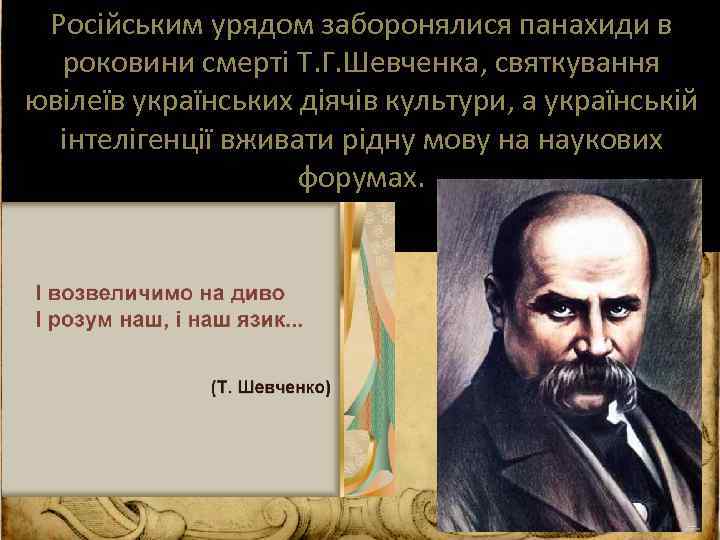 Російським урядом заборонялися панахиди в роковини смерті Т.Г.Шевченка, святкування ювілеїв українських діячів культури, а українській інтелігенції вживати рідну мову на наукових форумах.

І возвеличимо на диво
І розум наш, і наш язик...

(Т. Шевченко)